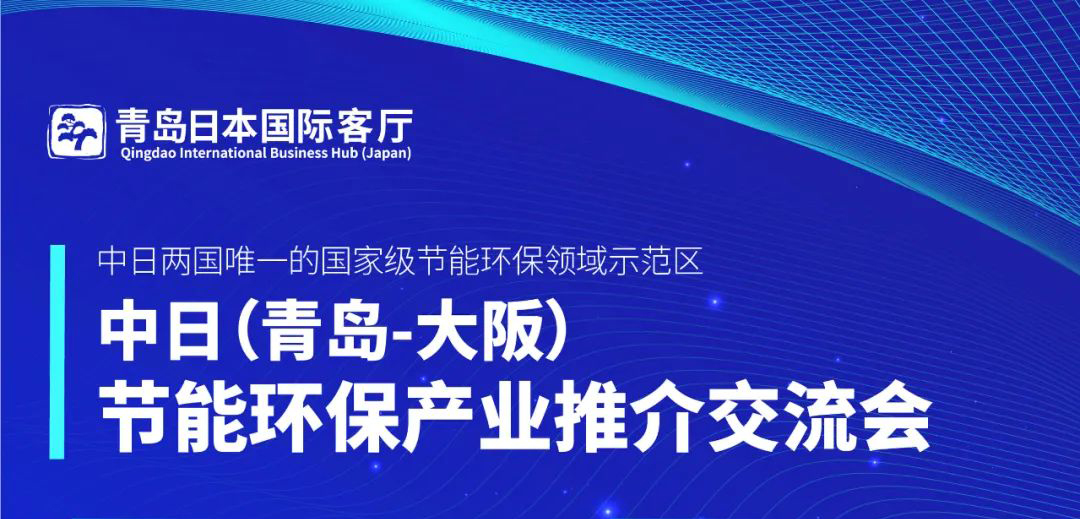 青岛日本国际客厅
Qingdao International Business Hub (Japan)

中日两国唯一的国家级节能环保领域示范区

中日（青岛-大阪）
节能环保产业推介交流会